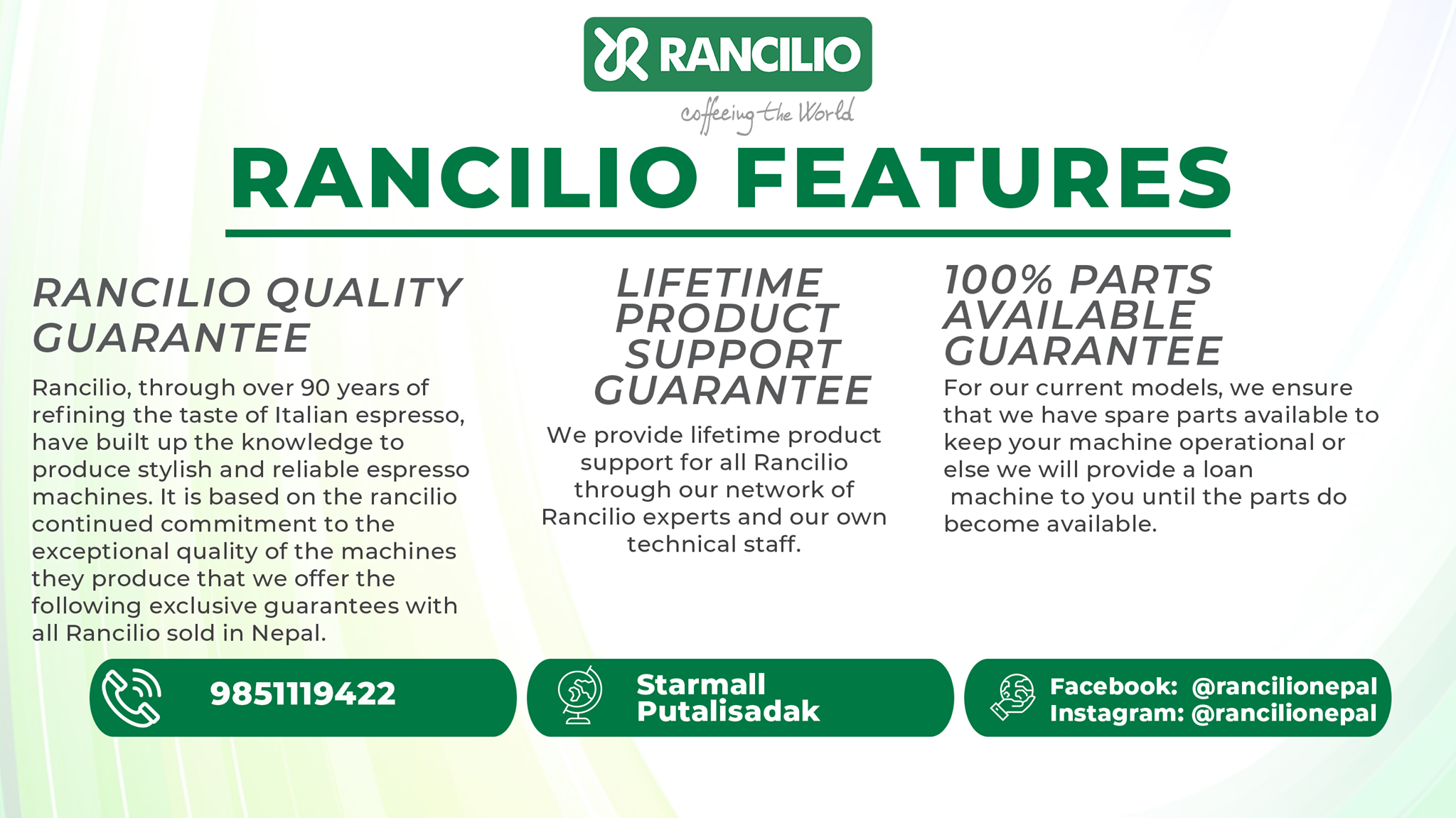 RANCILIO
coffeeing the World

RANCILIO FEATURES

RANCILIO QUALITY GUARANTEE

Rancilio, through over 90 years of refining the taste of Italian espresso, have built up the knowledge to produce stylish and reliable espresso machines. It is based on the rancilio continued commitment to the exceptional quality of the machines they produce that we offer the following exclusive guarantees with all Rancilio sold in Nepal.

LIFETIME PRODUCT SUPPORT GUARANTEE

We provide lifetime product support for all Rancilio through our network of Rancilio experts and our own technical staff.

100% PARTS AVAILABLE GUARANTEE

For our current models, we ensure that we have spare parts available to keep your machine operational or else we will provide a loan machine to you until the parts do become available.

9851119422

Starmall Putalisadak

Facebook: @rancilionepal
Instagram: @rancilionepal